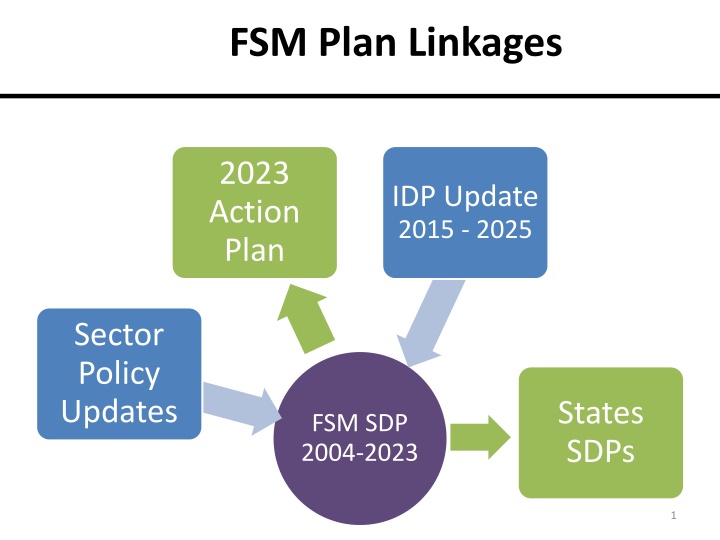 FSM Plan Linkages

2023 Action Plan

IDP Update 2015 - 2025

Sector Policy Updates

FSM SDP 2004-2023

States SDPs

1